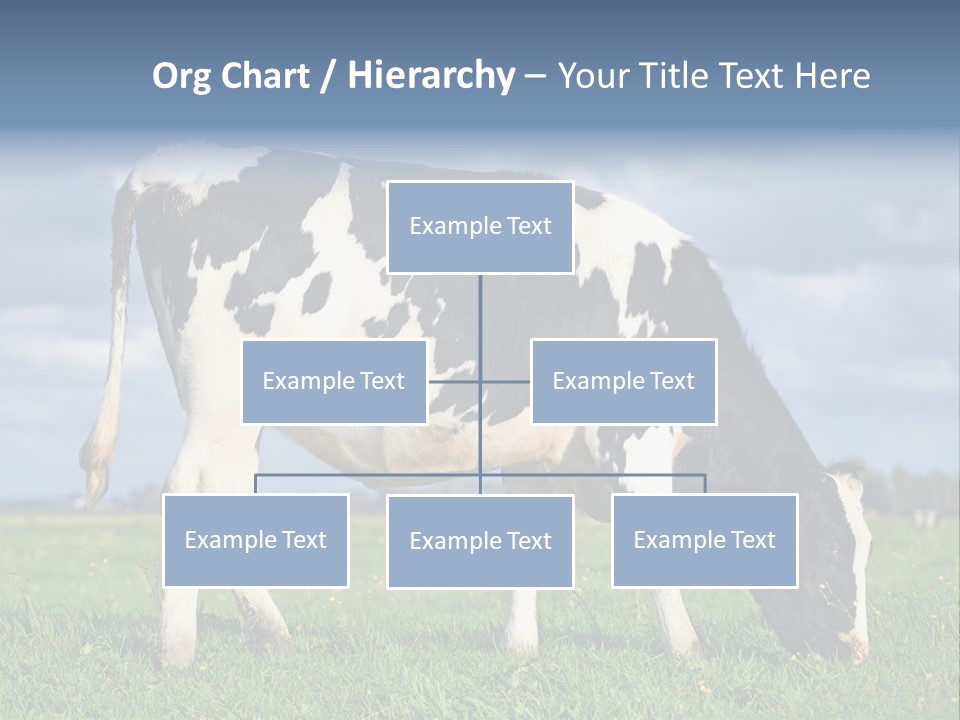 Org Chart / Hierarchy – Your Title Text Here

Example Text

Example Text

Example Text

Example Text

Example Text

Example Text